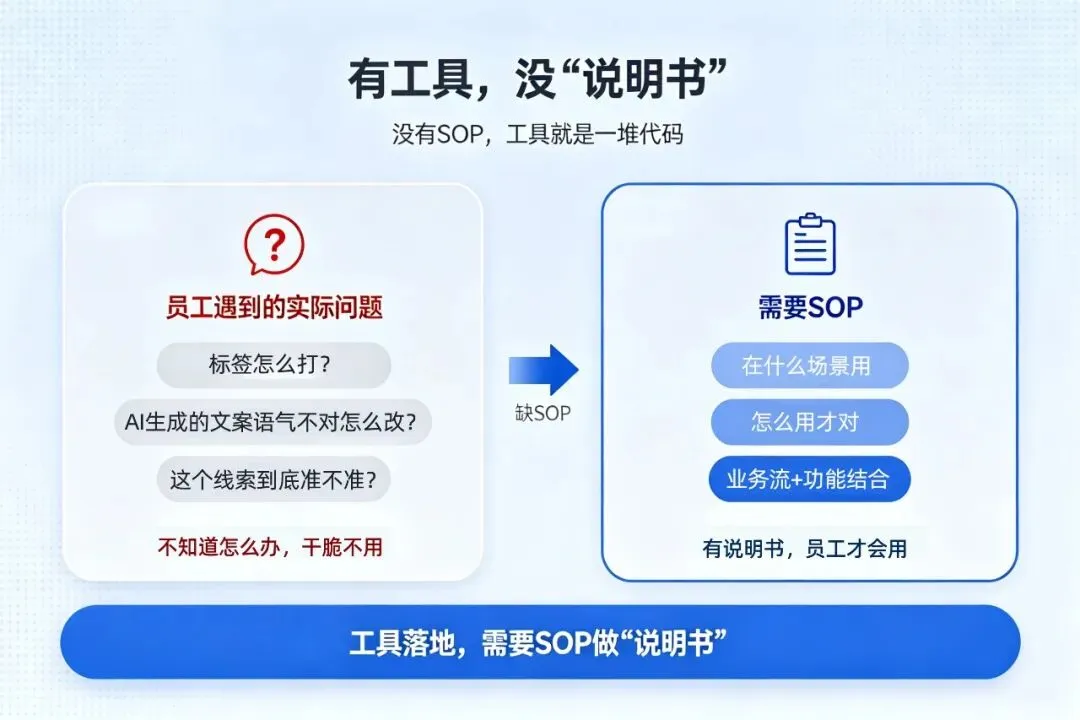 有工具，没“说明书”

没有SOP，工具就是一堆代码

员工遇到的实际问题

标签怎么打?

AI生成的文案语气不对怎么改?

这个线索到底准不准?

不知道怎么办，干脆不用

缺SOP

需要SOP

在什么场景用

怎么用才对

业务流+功能结合

有说明书，员工才会用

工具落地，需要SOP做“说明书”